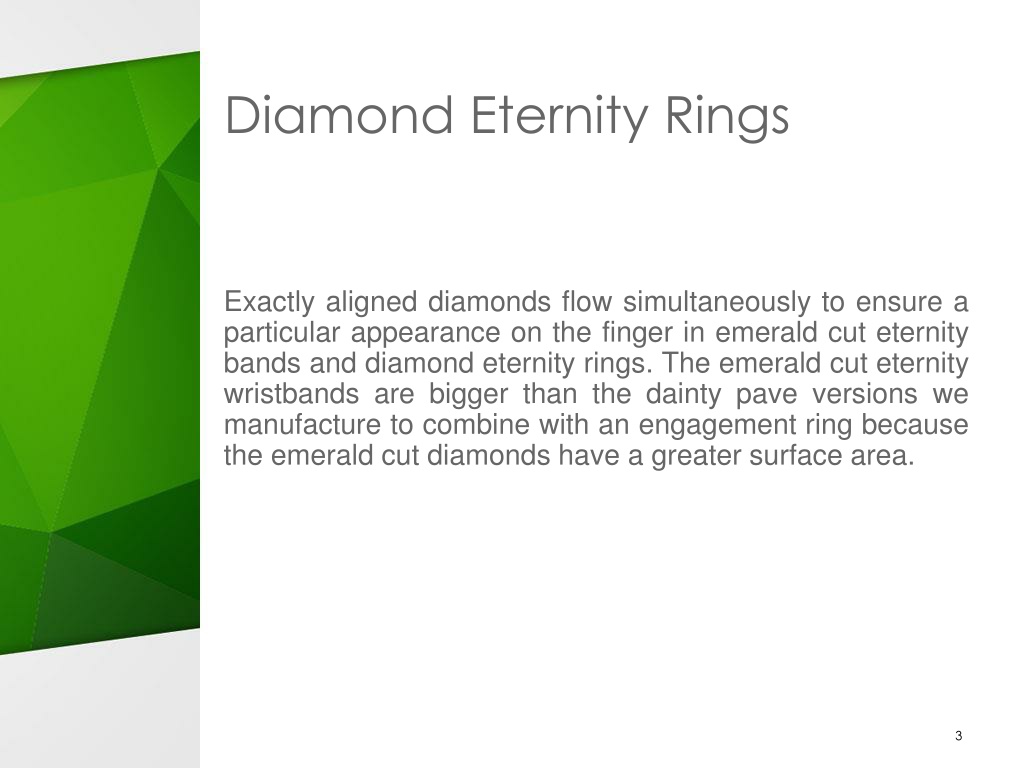 Diamond Eternity Rings

Exactly aligned diamonds flow simultaneously to ensure a particular appearance on the finger in emerald cut eternity bands and diamond eternity rings. The emerald cut eternity wristbands are bigger than the dainty pave versions we manufacture to combine with an engagement ring because the emerald cut diamonds have a greater surface area.

3